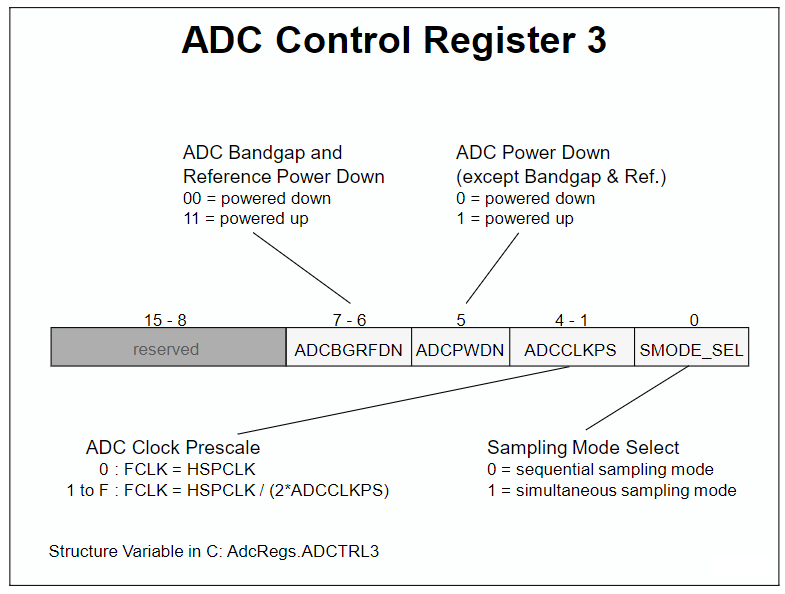 ADC Control Register 3

ADC Bandgap and Reference Power Down
00 = powered down
11 = powered up

ADC Power Down (except Bandgap & Ref.)
0 = powered down
1 = powered up

| 15 - 8 | 7 - 6 | 5 | 4 - 1 | 0 |
|---|---|---|---|---|
| reserved | ADCBGRFDN | ADCPWDN | ADCCLKPS | SMODE_SEL |

ADC Clock Prescale
0 : FCLK = HSPCLK
1 to F : FCLK = HSPCLK / (2*ADCCLKPS)

Sampling Mode Select
0 = sequential sampling mode
1 = simultaneous sampling mode

Structure Variable in C: AdcRegs.ADCTRL3